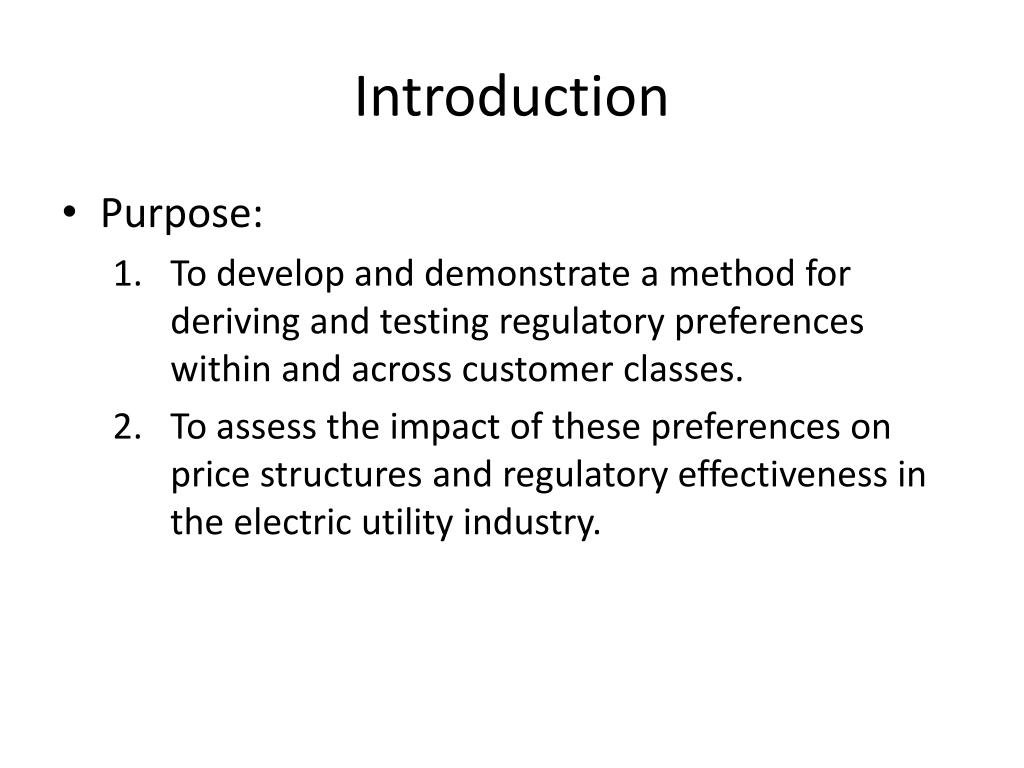 Introduction

• Purpose:

1. To develop and demonstrate a method for deriving and testing regulatory preferences within and across customer classes.

2. To assess the impact of these preferences on price structures and regulatory effectiveness in the electric utility industry.